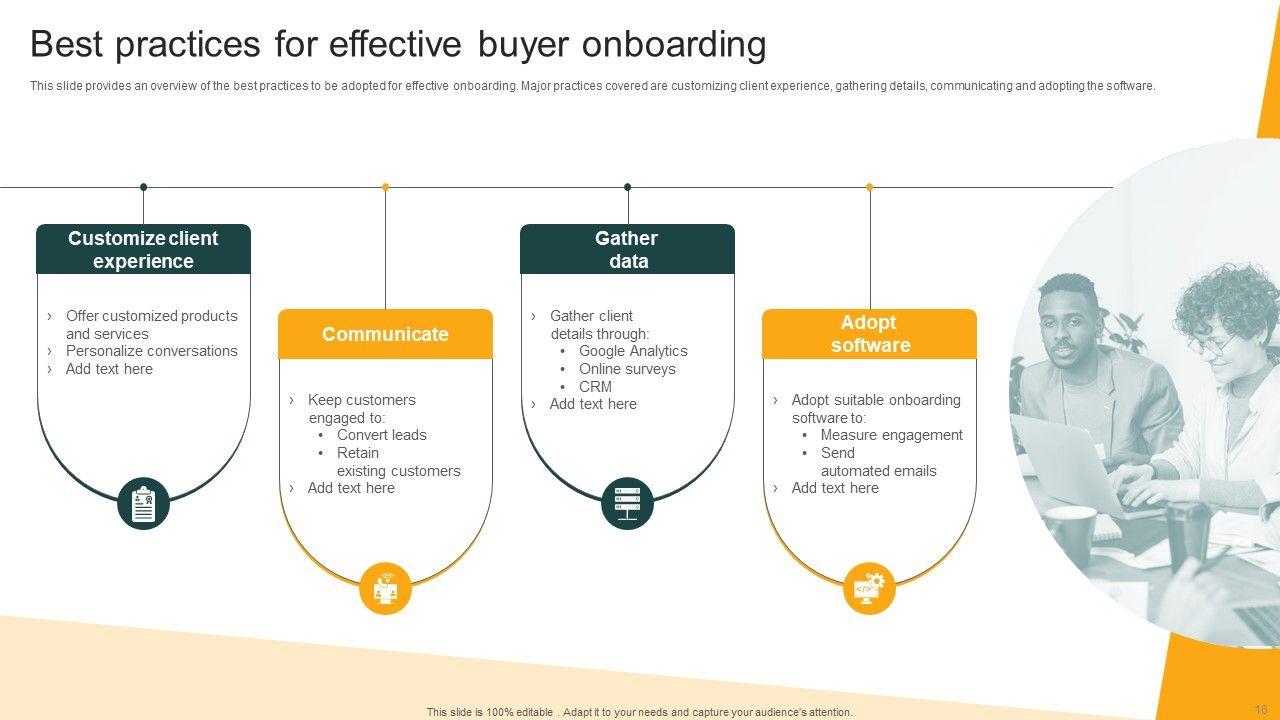 Best practices for effective buyer onboarding

This slide provides an overview of the best practices to be adopted for effective onboarding. Major practices covered are customizing client experience, gathering details, communicating and adopting the software.

Customize client experience

› Offer customized products and services
› Personalize conversations
› Add text here

Communicate

› Keep customers engaged to:
• Convert leads
• Retain existing customers
› Add text here

Gather data

› Gather client details through:
• Google Analytics
• Online surveys
• CRM
› Add text here

Adopt software

› Adopt suitable onboarding software to:
• Measure engagement
• Send automated emails
› Add text here

This slide is 100% editable . Adapt it to your needs and capture your audience's attention.

16